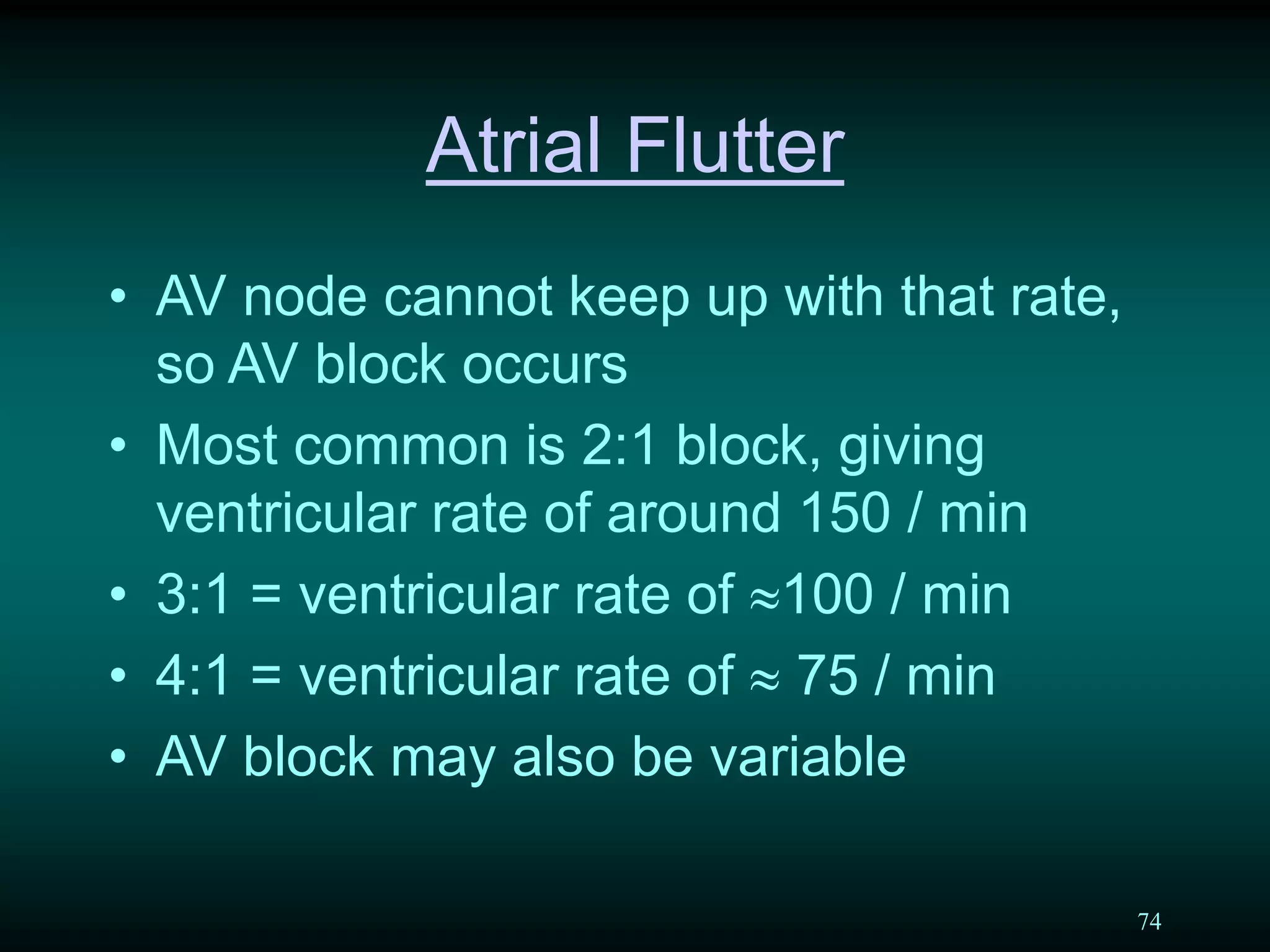 Atrial Flutter

• AV node cannot keep up with that rate, so AV block occurs
• Most common is 2:1 block, giving ventricular rate of around 150 / min
• 3:1 = ventricular rate of $\approx$100 / min
• 4:1 = ventricular rate of $\approx$ 75 / min
• AV block may also be variable

74